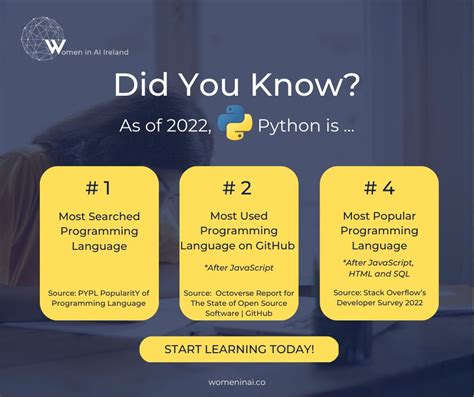 Women in AI Ireland

Did You Know?

As of 2022, Python is ...

# 1

Most Searched Programming Language

Source: PYPL PopularitY of Programming Language

# 2

Most Used Programming Language on GitHub

*After JavaScript

Source: Octoverse Report for The State of Open Source Software | GitHub

# 4

Most Popular Programming Language

*After JavaScript, HTML and SQL

Source: Stack Overflow's Developer Survey 2022

START LEARNING TODAY!

womeninai.co